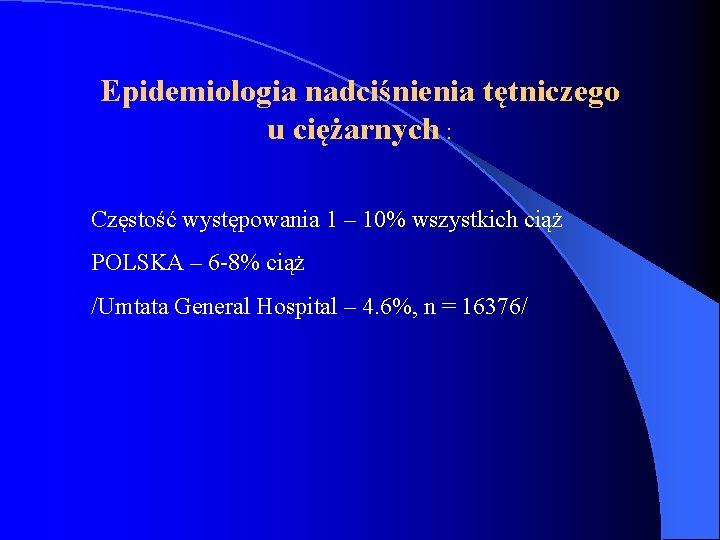 Epidemiologia nadciśnienia tętniczego u ciężarnych :

Częstość występowania 1 – 10% wszystkich ciąż

POLSKA – 6-8% ciąż

/Umtata General Hospital – 4.6%, n = 16376/